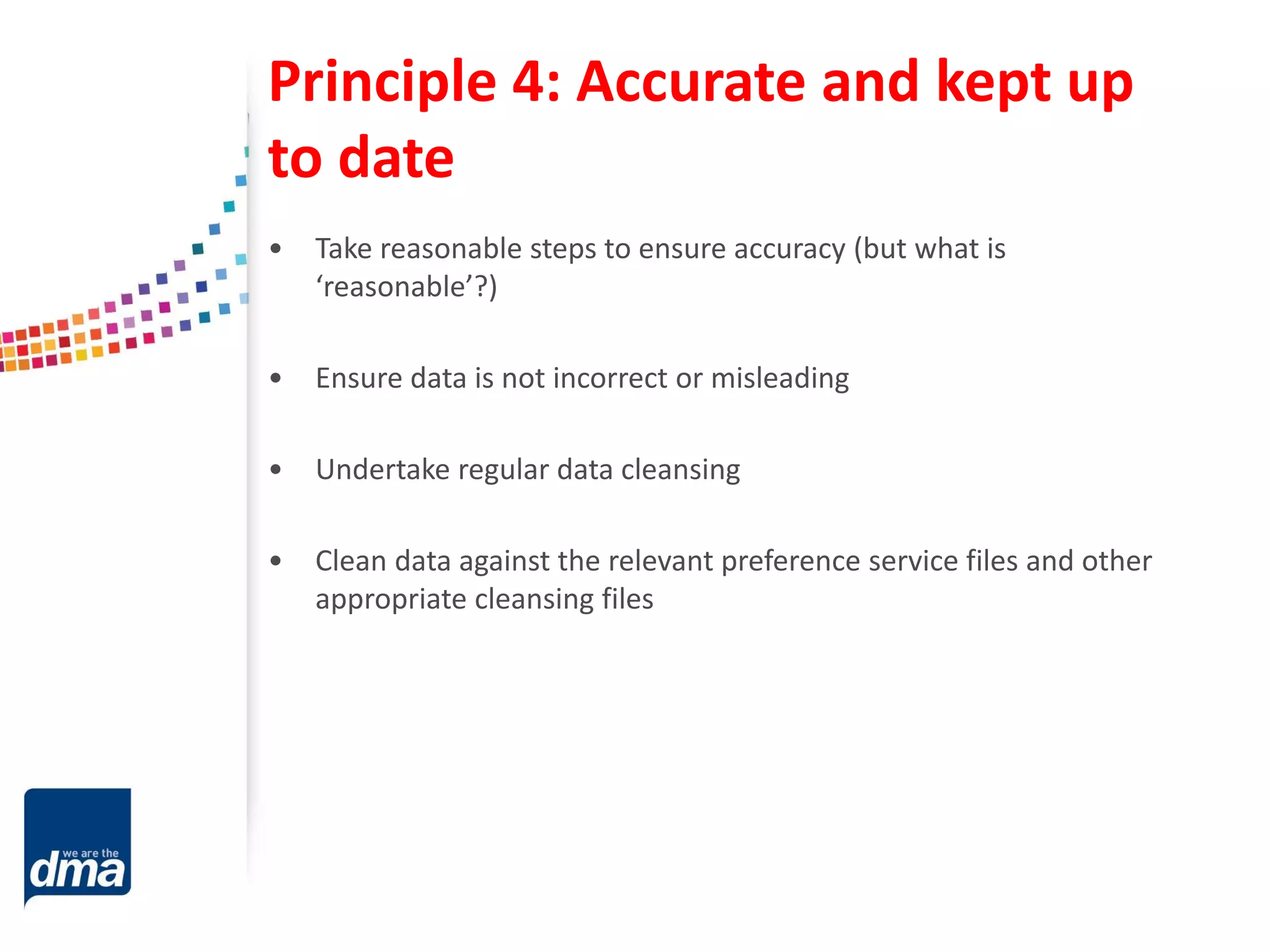 Principle 4: Accurate and kept up to date

• Take reasonable steps to ensure accuracy (but what is ‘reasonable’?)

• Ensure data is not incorrect or misleading

• Undertake regular data cleansing

• Clean data against the relevant preference service files and other appropriate cleansing files

we are the
dma